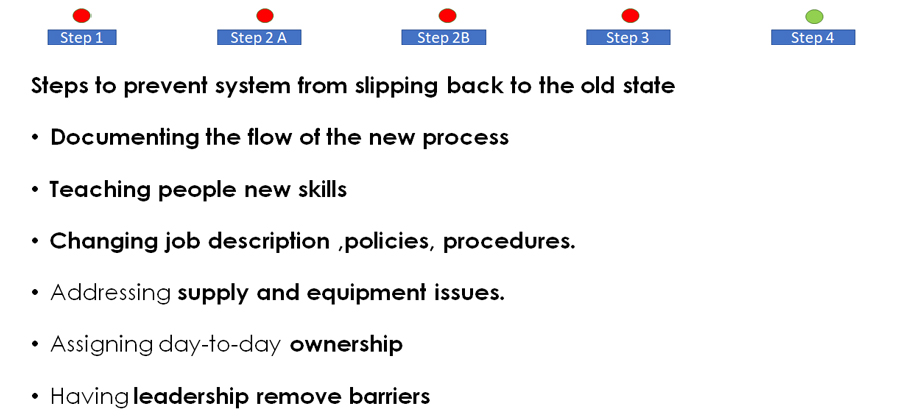 Step 1 Step 2 A Step 2B Step 3 Step 4

Steps to prevent system from slipping back to the old state

• Documenting the flow of the new process

• Teaching people new skills

• Changing job description ,policies, procedures.

• Addressing supply and equipment issues.

• Assigning day-to-day ownership

• Having leadership remove barriers